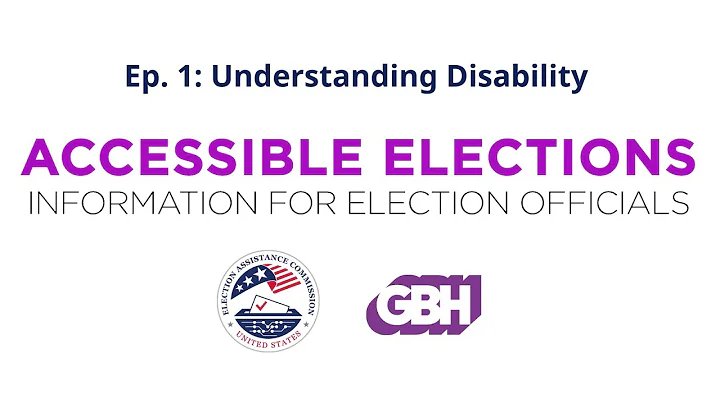 Ep. 1: Understanding Disability

ACCESSIBLE ELECTIONS
INFORMATION FOR ELECTION OFFICIALS

ELECTION ASSISTANCE COMMISSION
UNITED STATES

GBH